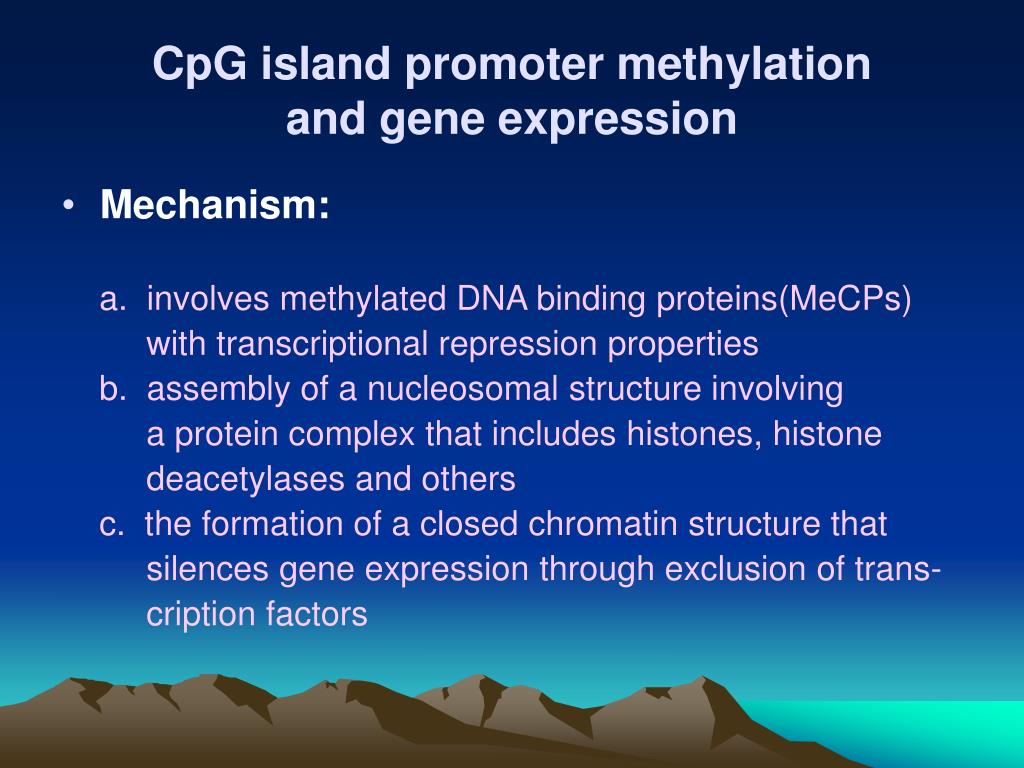 CpG island promoter methylation and gene expression

• Mechanism:

a. involves methylated DNA binding proteins(MeCPs) with transcriptional repression properties
b. assembly of a nucleosomal structure involving a protein complex that includes histones, histone deacetylases and others
c. the formation of a closed chromatin structure that silences gene expression through exclusion of transcription factors